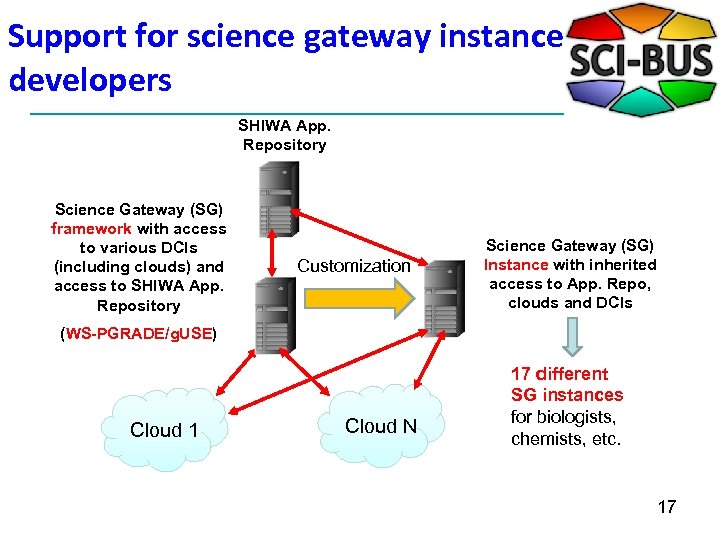 Support for science gateway instance developers

SCI-BUS

SHIWA App. Repository

Science Gateway (SG) framework with access to various DCIs (including clouds) and access to SHIWA App. Repository

(WS-PGRADE/gUSE)

Customization

Science Gateway (SG) Instance with inherited access to App. Repo, clouds and DCIs

17 different SG instances for biologists, chemists, etc.

Cloud 1

Cloud N

17